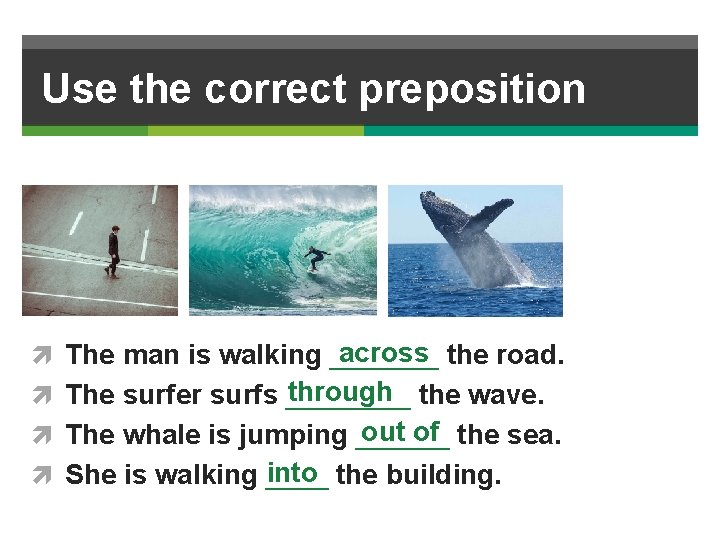 Use the correct preposition

The man is walking across the road.
The surfer surfs through the wave.
The whale is jumping out of the sea.
She is walking into the building.